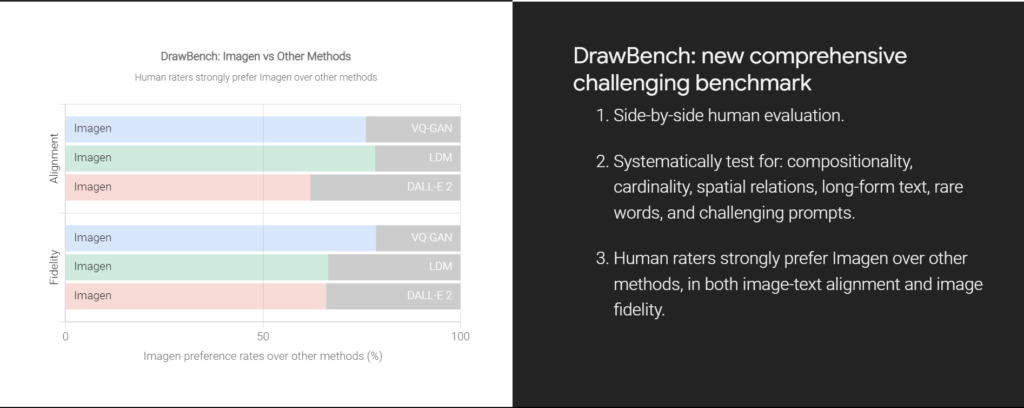 DrawBench: Imagen vs Other Methods

Human raters strongly prefer Imagen over other methods

Alignment

Imagen VQ-GAN

Imagen LDM

Imagen DALL-E 2

Fidelity

Imagen VQ-GAN

Imagen LDM

Imagen DALL-E 2

0 50 100

Imagen preference rates over other methods (%)

DrawBench: new comprehensive challenging benchmark

1. Side-by-side human evaluation.

2. Systematically test for: compositionality, cardinality, spatial relations, long-form text, rare words, and challenging prompts.

3. Human raters strongly prefer Imagen over other methods, in both image-text alignment and image fidelity.